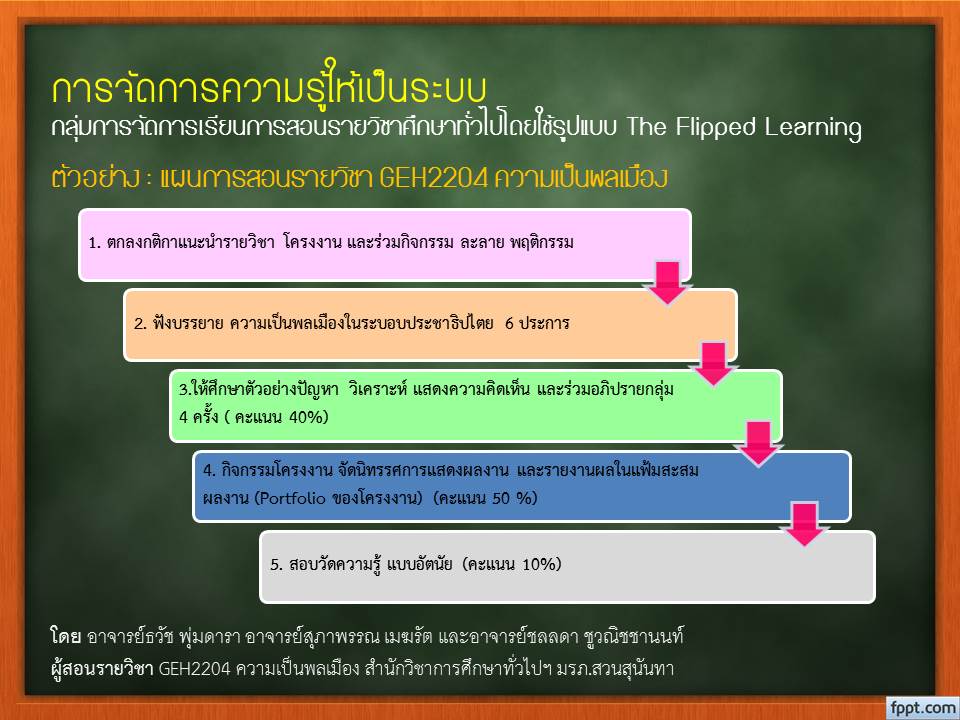 การจัดการความรู้ให้เป็นระบบ
กลุ่มการจัดการเรียนการสอนรายวิชาศึกษาทั่วไปโดยใช้รูปแบบ The Flipped Learning

ตัวอย่าง : แผนการสอนรายวิชา GEH2204 ความเป็นพลเมือง

1. ตกลงกติกาแนะนำรายวิชา โครงงาน และร่วมกิจกรรม ละลาย พฤติกรรม

2. ฟังบรรยาย ความเป็นพลเมืองในระบอบประชาธิปไตย 6 ประการ

3.ให้ศึกษาตัวอย่างปัญหา วิเคราะห์ แสดงความคิดเห็น และร่วมอภิปรายกลุ่ม 4 ครั้ง ( คะแนน 40%)

4. กิจกรรมโครงงาน จัดนิทรรศการแสดงผลงาน และรายงานผลในแฟ้มสะสมผลงาน (Portfolio ของโครงงาน) (คะแนน 50 %)

5. สอบวัดความรู้ แบบอัตนัย (คะแนน 10%)

โดย อาจารย์ธวัช พุ่มดารา อาจารย์สุภาพรรณ เมฆรัต และอาจารย์ชลลดา ชูวณิชชานนท์
ผู้สอนรายวิชา GEH2204 ความเป็นพลเมือง สำนักวิชาการศึกษาทั่วไปฯ มรภ.สวนสุนันทา

fppt.com